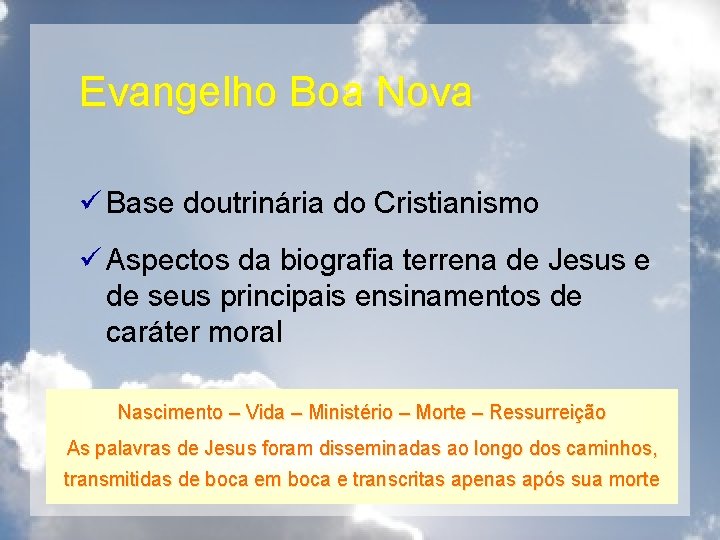 Evangelho Boa Nova

✓ Base doutrinária do Cristianismo

✓ Aspectos da biografia terrena de Jesus e de seus principais ensinamentos de caráter moral

Nascimento – Vida – Ministério – Morte – Ressurreição

As palavras de Jesus foram disseminadas ao longo dos caminhos, transmitidas de boca em boca e transcritas apenas após sua morte